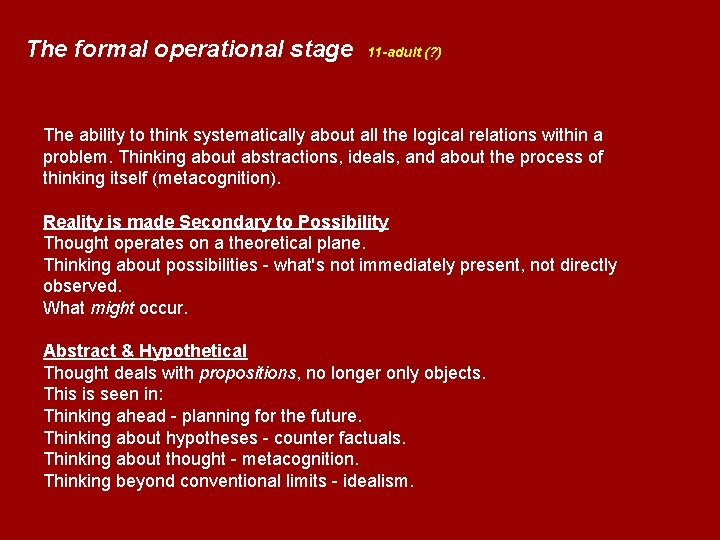 The formal operational stage 11-adult (?)

The ability to think systematically about all the logical relations within a problem. Thinking about abstractions, ideals, and about the process of thinking itself (metacognition).

Reality is made Secondary to Possibility
Thought operates on a theoretical plane.
Thinking about possibilities - what's not immediately present, not directly observed.
What might occur.

Abstract & Hypothetical
Thought deals with propositions, no longer only objects.
This is seen in:
Thinking ahead - planning for the future.
Thinking about hypotheses - counter factuals.
Thinking about thought - metacognition.
Thinking beyond conventional limits - idealism.